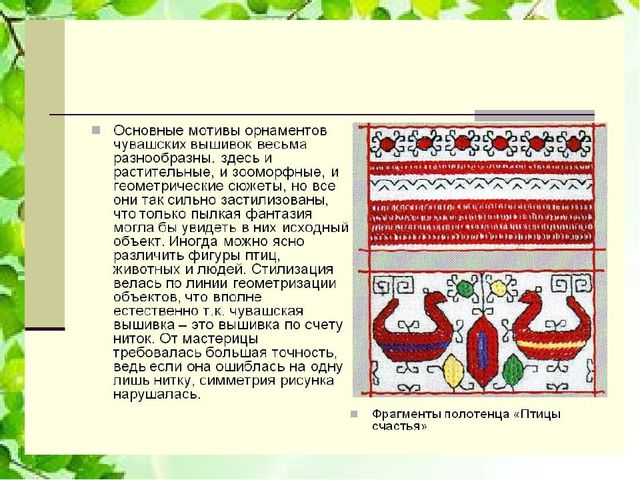 Основные мотивы орнаментов чувашских вышивок весьма разнообразны. здесь и растительные, и зооморфные, и геометрические сюжеты, но все они так сильно застилизованы, что только пылкая фантазия могла бы увидеть в них исходный объект. Иногда можно ясно различить фигуры птиц, животных и людей. Стилизация велась по линии геометризации объектов, что вполне естественно т.к. чувашская вышивка – это вышивка по счету ниток. От мастерицы требовалась большая точность, ведь если она ошиблась на одну лишь нитку, симметрия рисунка нарушалась.

Фрагменты полотенца «Птицы счастья»